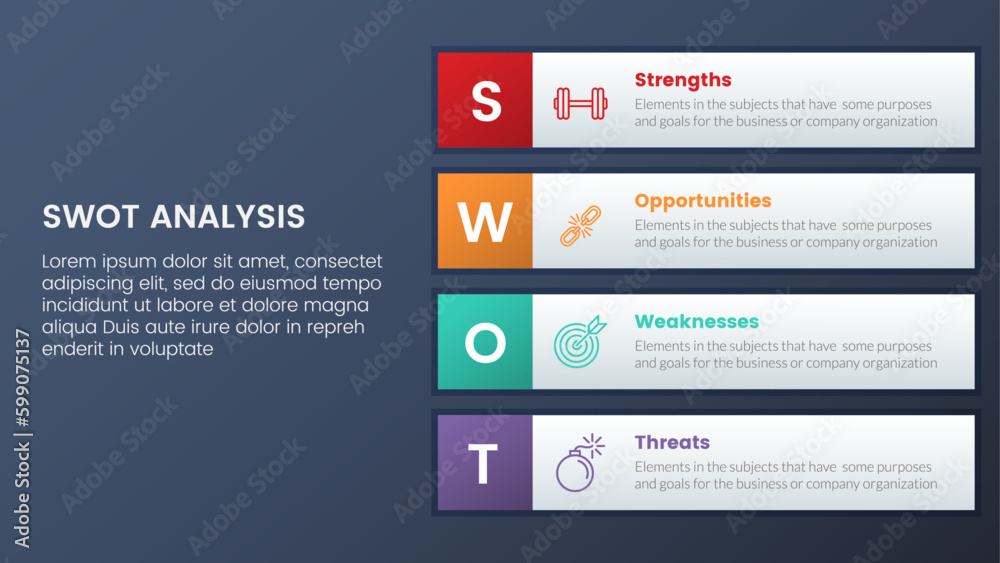 SWOT ANALYSIS

Lorem ipsum dolor sit amet, consectet adipiscing elit, sed do eiusmod tempo incididunt ut labore et dolore magna aliqua Duis aute irure dolor in repreh enderit in voluptate

S

Strengths
Elements in the subjects that have some purposes and goals for the business or company organization

W

Opportunities
Elements in the subjects that have some purposes and goals for the business or company organization

O

Weaknesses
Elements in the subjects that have some purposes and goals for the business or company organization

T

Threats
Elements in the subjects that have some purposes and goals for the business or company organization

Adobe Stock | #599075137